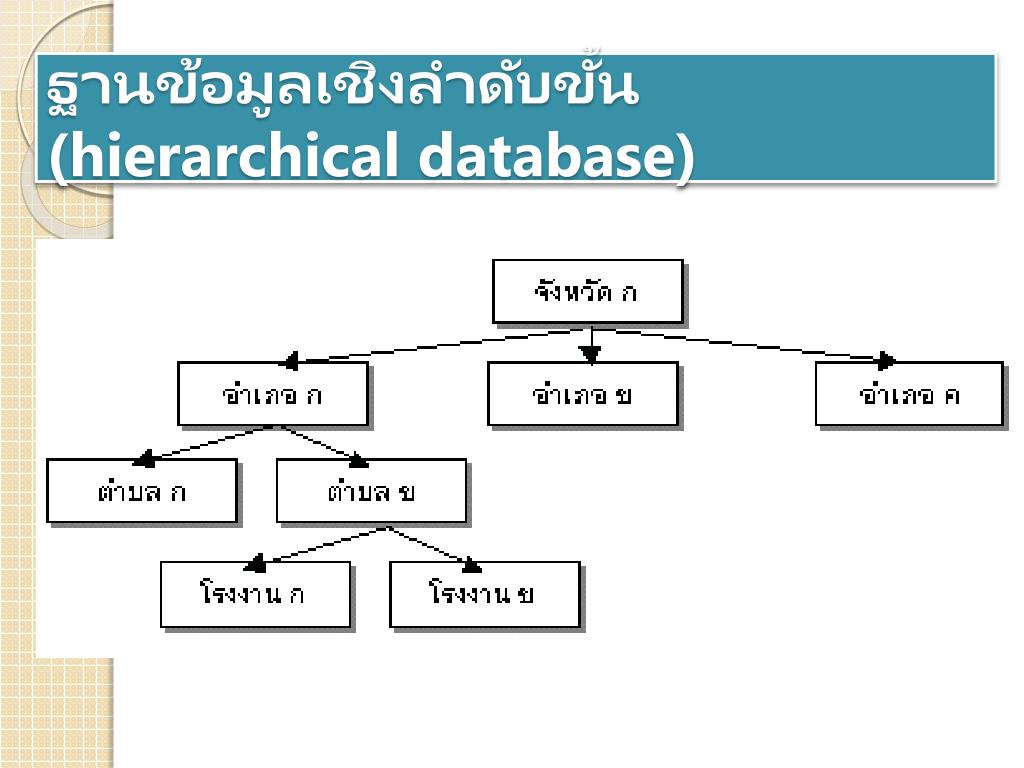 ฐานข้อมูลเชิงลำดับขั้น (hierarchical database)

จังหวัด ก

อำเภอ ก

อำเภอ ข

อำเภอ ค

ตำบล ก

ตำบล ข

โรงงาน ก

โรงงาน ข